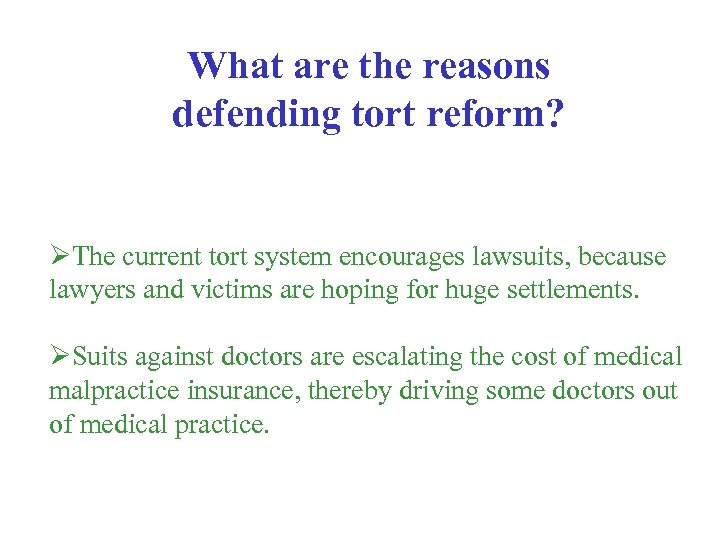 What are the reasons defending tort reform?

➢The current tort system encourages lawsuits, because lawyers and victims are hoping for huge settlements.

➢Suits against doctors are escalating the cost of medical malpractice insurance, thereby driving some doctors out of medical practice.